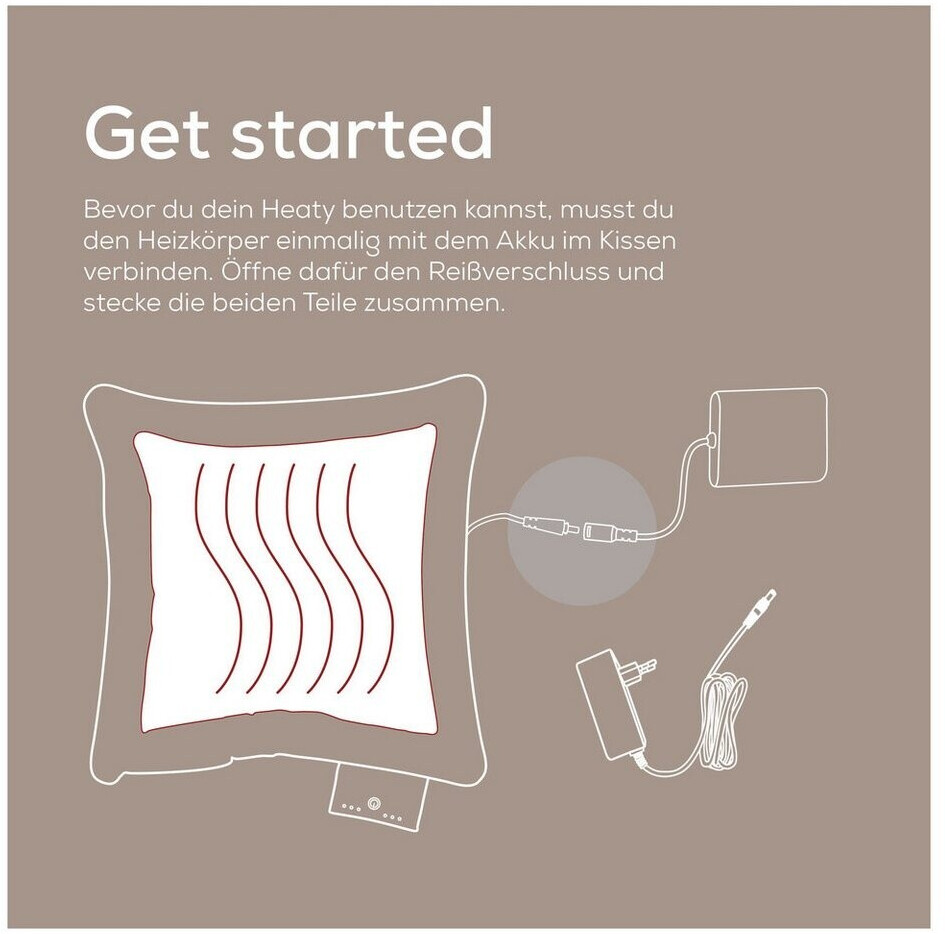 Get started

Bevor du dein Heaty benutzen kannst, musst du den Heizkörper einmalig mit dem Akku im Kissen verbinden. Öffne dafür den Reißverschluss und stecke die beiden Teile zusammen.